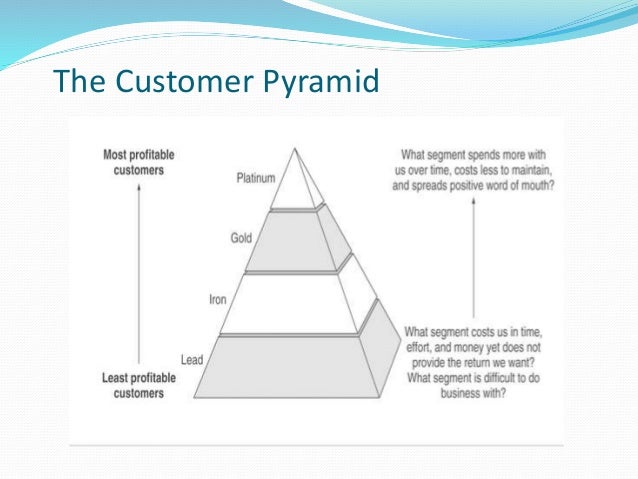 The Customer Pyramid

Most profitable customers

Least profitable customers

Platinum

Gold

Iron

Lead

What segment spends more with us over time, costs less to maintain, and spreads positive word of mouth?

What segment costs us in time, effort, and money yet does not provide the return we want? What segment is difficult to do business with?